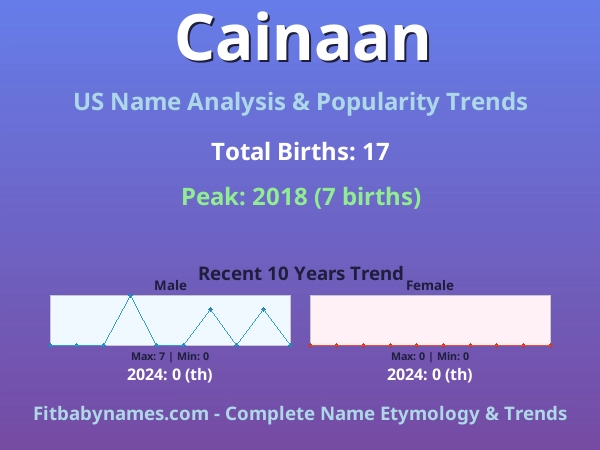 Cainaan

US Name Analysis & Popularity Trends

Total Births: 17

Peak: 2018 (7 births)

Recent 10 Years Trend

Male

Max: 7 | Min: 0

2024: 0 (th)

Female

Max: 0 | Min: 0

2024: 0 (th)

Fitbabynames.com - Complete Name Etymology & Trends